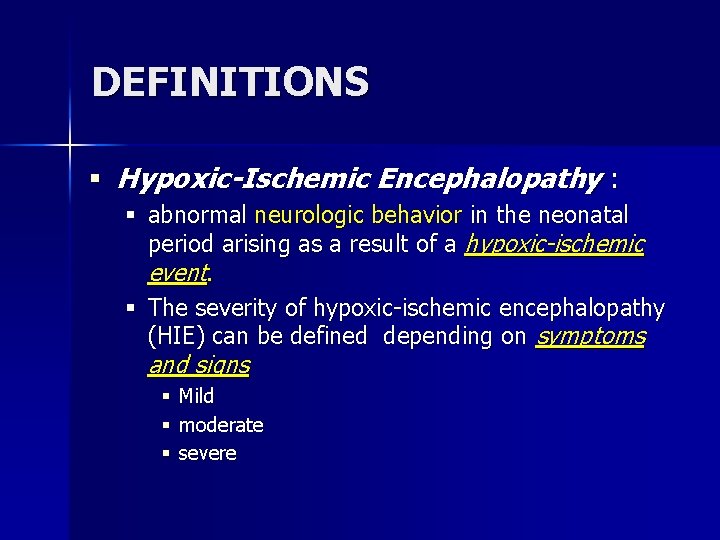 DEFINITIONS

▪ Hypoxic-Ischemic Encephalopathy :

▪ abnormal neurologic behavior in the neonatal period arising as a result of a hypoxic-ischemic event.

▪ The severity of hypoxic-ischemic encephalopathy (HIE) can be defined depending on symptoms and signs

▪ Mild

▪ moderate

▪ severe